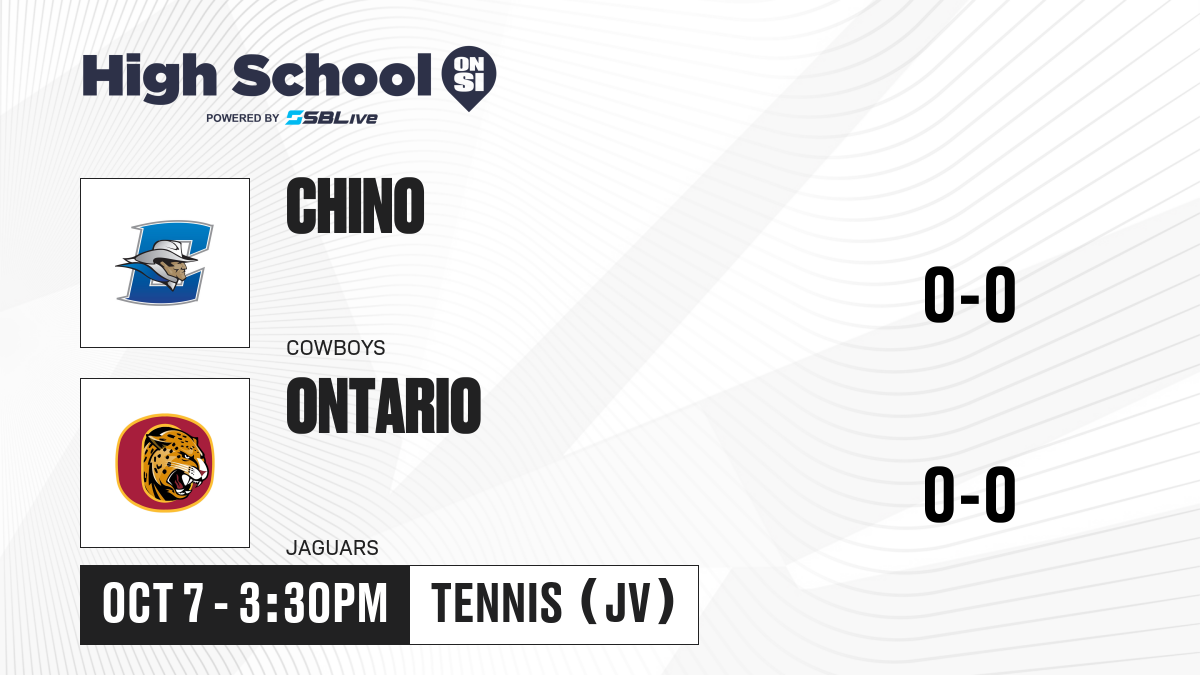 High School ON SI
POWERED BY SBLive

CHINO
COWBOYS
0-0

ONTARIO
JAGUARS
0-0

OCT 7 - 3:30PM
TENNIS (JV)